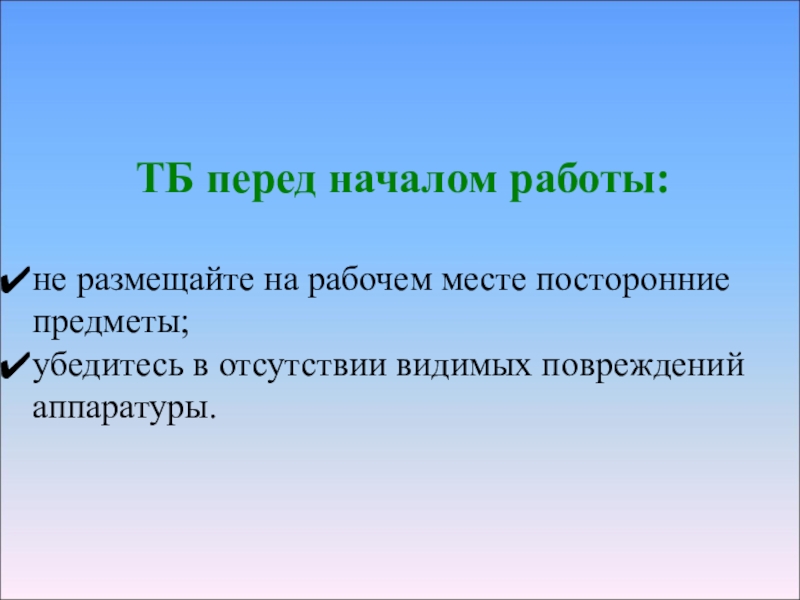 ТБ перед началом работы:

✔не размещайте на рабочем месте посторонние предметы;

✔убедитесь в отсутствии видимых повреждений аппаратуры.